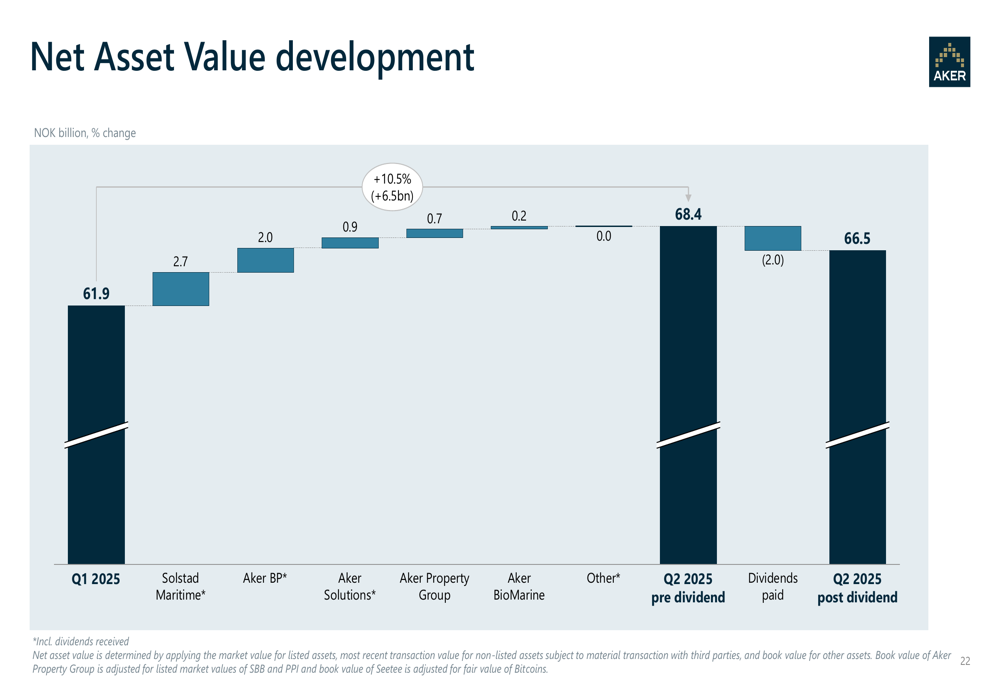 Net Asset Value development

AKER

NOK billion, % change

+10.5%
(+6.5bn)

61.9

2.7

2.0

0.9

0.7

0.2

0.0

68.4

(2.0)

66.5

Q1 2025

Solstad Maritime*

Aker BP*

Aker Solutions*

Aker Property Group

Aker BioMarine

Other*

Q2 2025 pre dividend

Dividends paid

Q2 2025 post dividend

*Incl. dividends received
Net asset value is determined by applying the market value for listed assets, most recent transaction value for non-listed assets subject to material transaction with third parties, and book value for other assets. Book value of Aker Property Group is adjusted for listed market values of SBB and PPI and book value of Seetee is adjusted for fair value of Bitcoins.

22